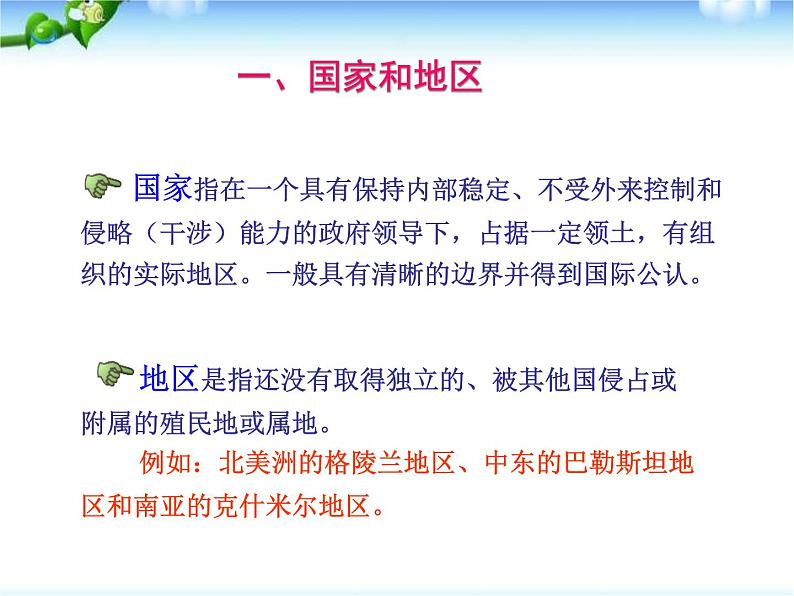 一、国家和地区

国家指在一个具有保持内部稳定、不受外来控制和侵略（干涉）能力的政府领导下，占据一定领土，有组织的实际地区。一般具有清晰的边界并得到国际公认。

地区是指还没有取得独立的、被其他国侵占或附属的殖民地或属地。

例如：北美洲的格陵兰地区、中东的巴勒斯坦地区和南亚的克什米尔地区。